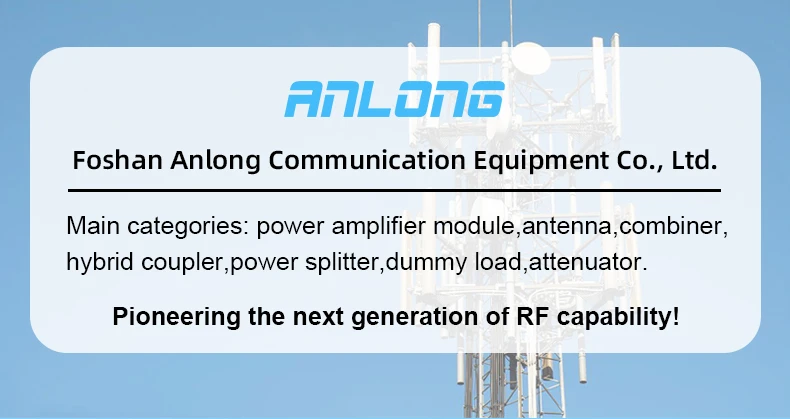 ANLONG

Foshan Anlong Communication Equipment Co., Ltd.

Main categories: power amplifier module,antenna,combiner, hybrid coupler,power splitter,dummy load,attenuator.

Pioneering the next generation of RF capability!